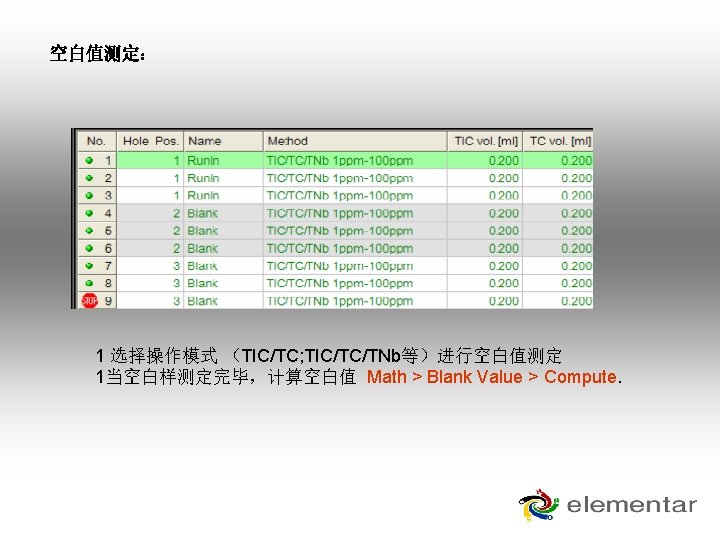 空白值测定：

| No. | Hole Pos. | Name | Method | TIC vol. [ml] | TC vol. [ml] |
|---|---|---|---|---|---|
| 1 | 1 | RunIn | TIC/TC/TNb 1ppm-100ppm | 0.200 | 0.200 |
| 2 | 1 | RunIn | TIC/TC/TNb 1ppm-100ppm | 0.200 | 0.200 |
| 3 | 1 | RunIn | TIC/TC/TNb 1ppm-100ppm | 0.200 | 0.200 |
| 4 | 2 | Blank | TIC/TC/TNb 1ppm-100ppm | 0.200 | 0.200 |
| 5 | 2 | Blank | TIC/TC/TNb 1ppm-100ppm | 0.200 | 0.200 |
| 6 | 2 | Blank | TIC/TC/TNb 1ppm-100ppm | 0.200 | 0.200 |
| 7 | 3 | Blank | TIC/TC/TNb 1ppm-100ppm | 0.200 | 0.200 |
| 8 | 3 | Blank | TIC/TC/TNb 1ppm-100ppm | 0.200 | 0.200 |
| STOP 9 | 3 | Blank | TIC/TC/TNb 1ppm-100ppm | 0.200 | 0.200 |

1 选择操作模式 （TIC/TC;TIC/TC/TNb等）进行空白值测定
1当空白样测定完毕，计算空白值 Math > Blank Value > Compute.

elementar